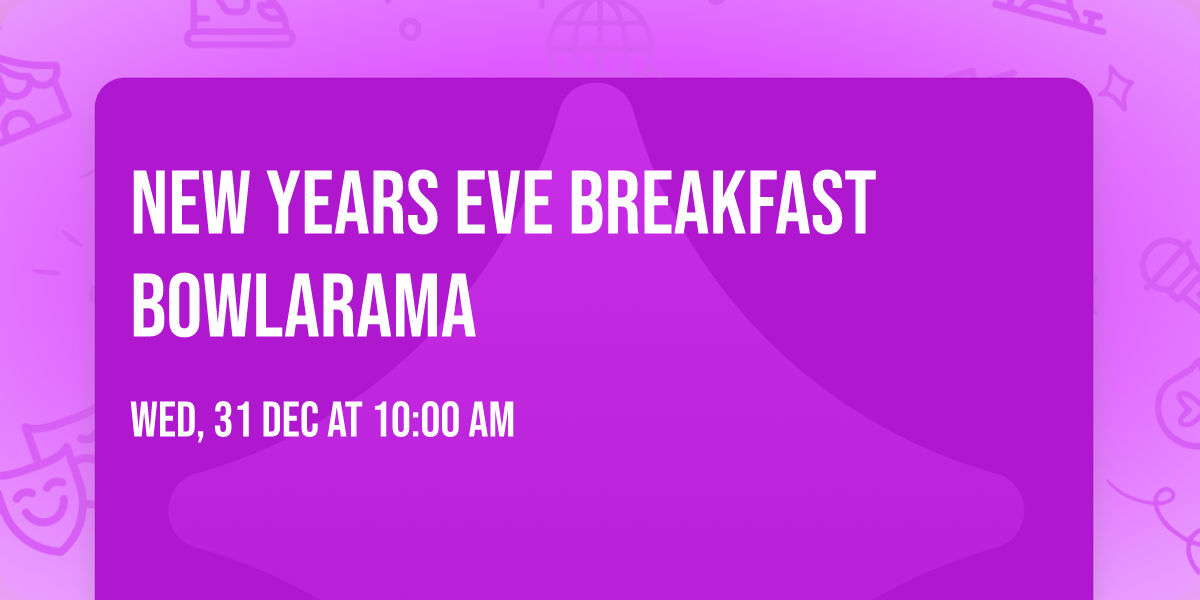 NEW YEARS EVE BREAKFAST BOWLARAMA

WED, 31 DEC AT 10:00 AM